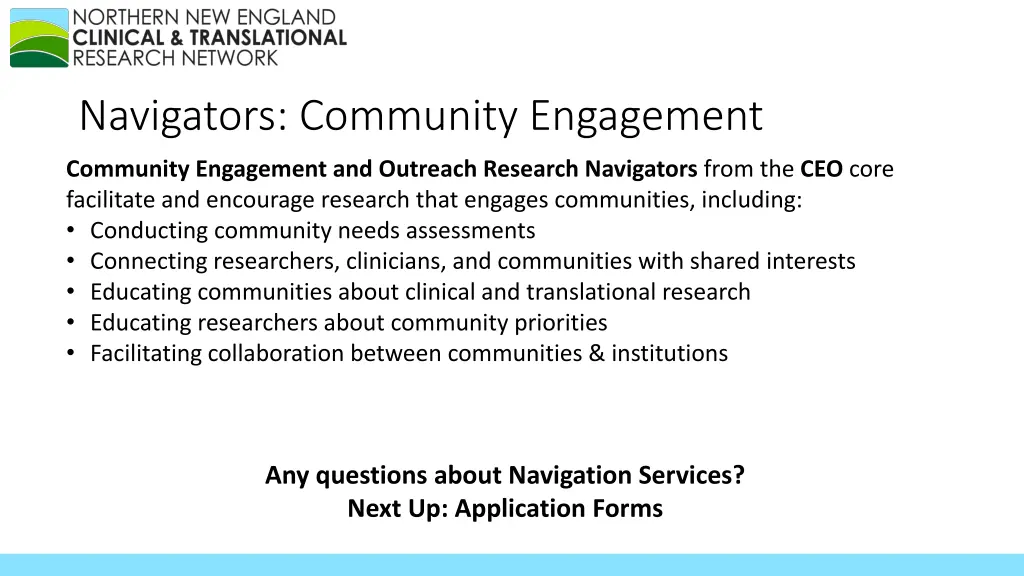 NORTHERN NEW ENGLAND
CLINICAL & TRANSLATIONAL
RESEARCH NETWORK

Navigators: Community Engagement

Community Engagement and Outreach Research Navigators from the CEO core facilitate and encourage research that engages communities, including:
• Conducting community needs assessments
• Connecting researchers, clinicians, and communities with shared interests
• Educating communities about clinical and translational research
• Educating researchers about community priorities
• Facilitating collaboration between communities & institutions

Any questions about Navigation Services?
Next Up: Application Forms